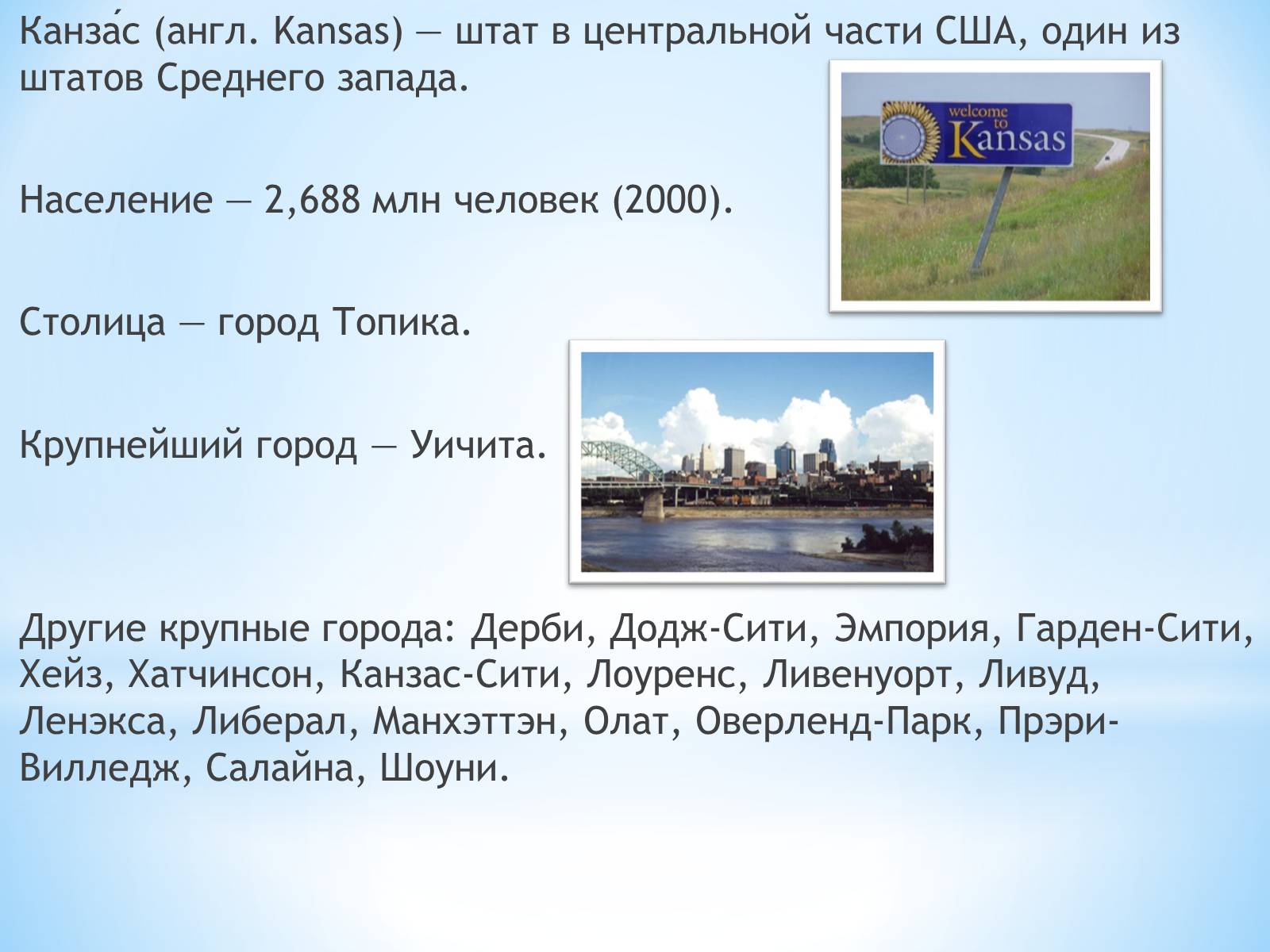 Канза́с (англ. Kansas) — штат в центральной части США, один из штатов Среднего запада.

welcome to Kansas

Население — 2,688 млн человек (2000).

Столица — город Топика.

Крупнейший город — Уичита.

Другие крупные города: Дерби, Додж-Сити, Эмпория, Гарден-Сити, Хейз, Хатчинсон, Канзас-Сити, Лоуренс, Ливенуорт, Ливуд, Ленэкса, Либерал, Манхэттэн, Олат, Оверленд-Парк, Прэри-Вилледж, Салайна, Шоуни.